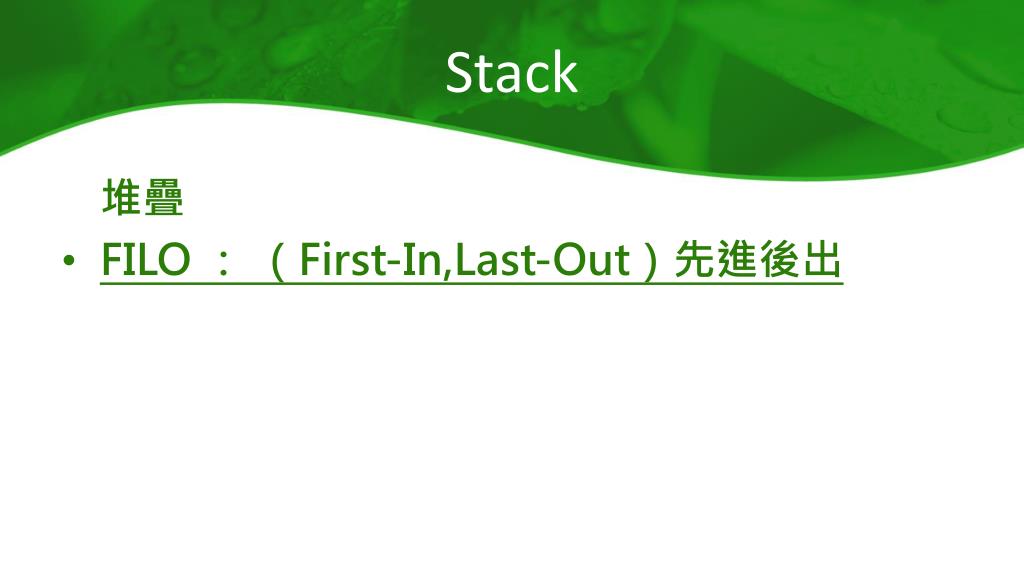 Stack

堆疊

• FILO ：（First-In,Last-Out）先進後出